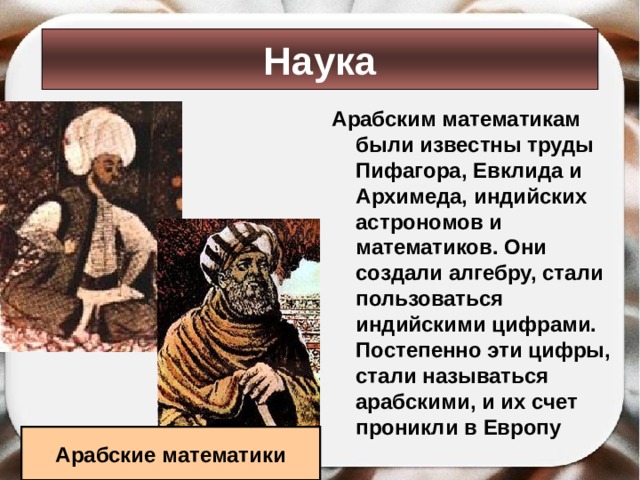 Наука

Арабским математикам были известны труды Пифагора, Евклида и Архимеда, индийских астрономов и математиков. Они создали алгебру, стали пользоваться индийскими цифрами. Постепенно эти цифры, стали называться арабскими, и их счет проникли в Европу

Арабские математики